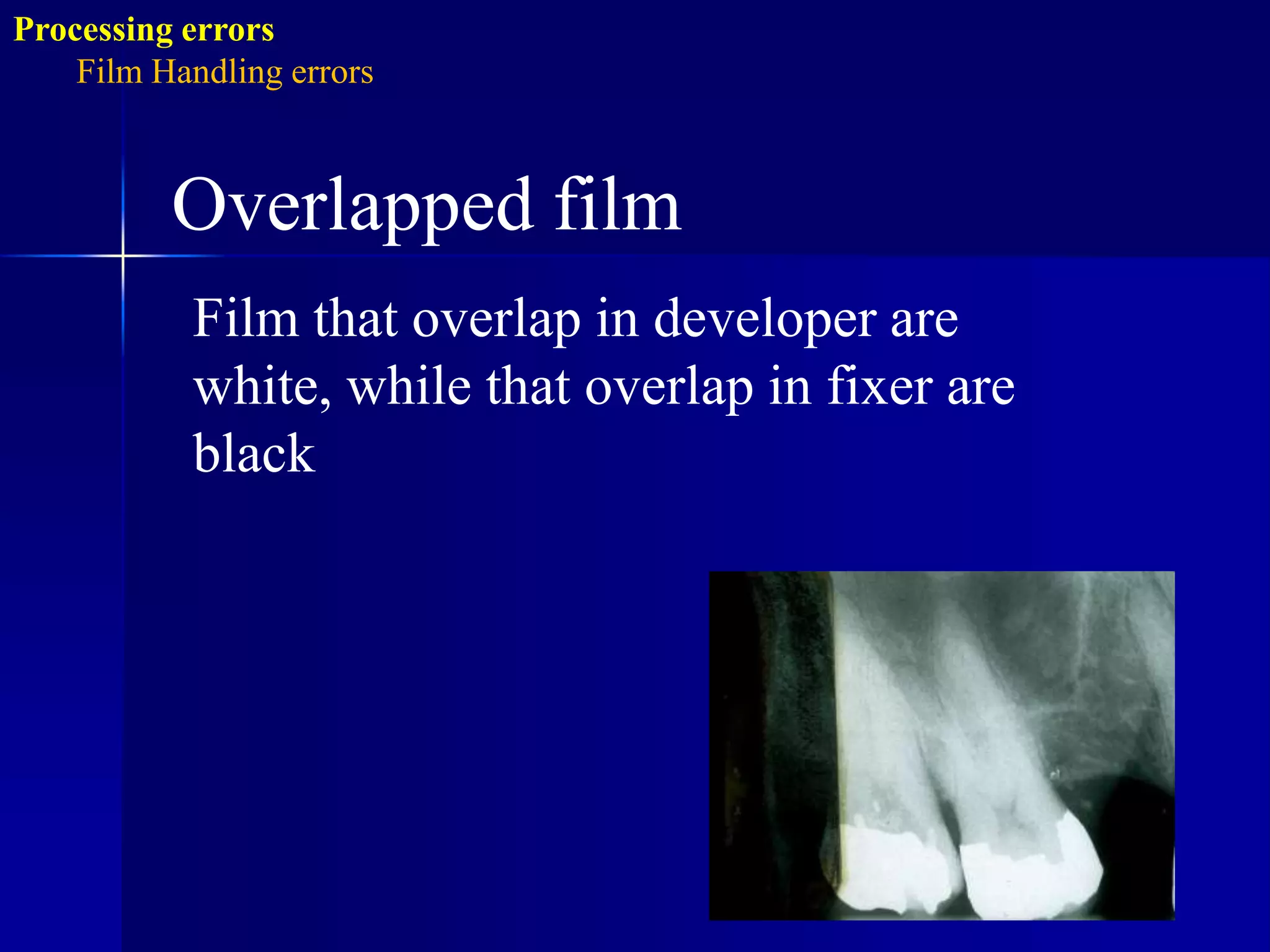 Processing errors
Film Handling errors

Overlapped film

Film that overlap in developer are white, while that overlap in fixer are black